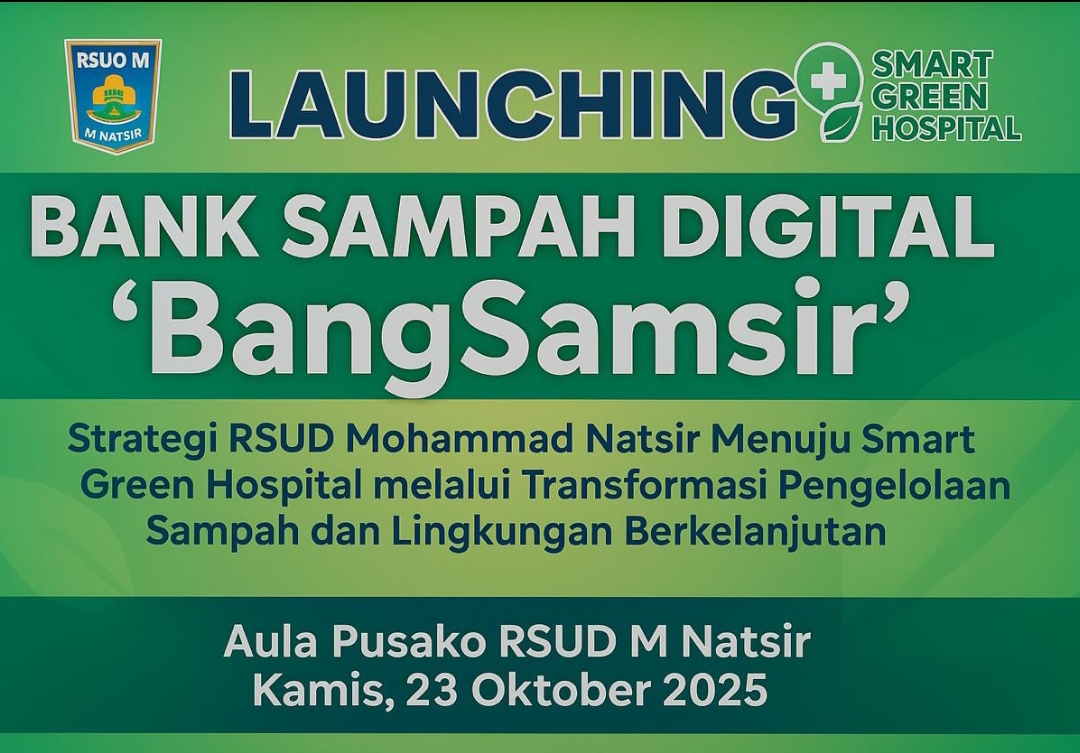 RSUO M
M NATSIR

LAUNCHING

SMART GREEN HOSPITAL

BANK SAMPAH DIGITAL
‘BangSamsir’

Strategi RSUD Mohammad Natsir Menuju Smart Green Hospital melalui Transformasi Pengelolaan Sampah dan Lingkungan Berkelanjutan

Aula Pusako RSUD M Natsir
Kamis, 23 Oktober 2025